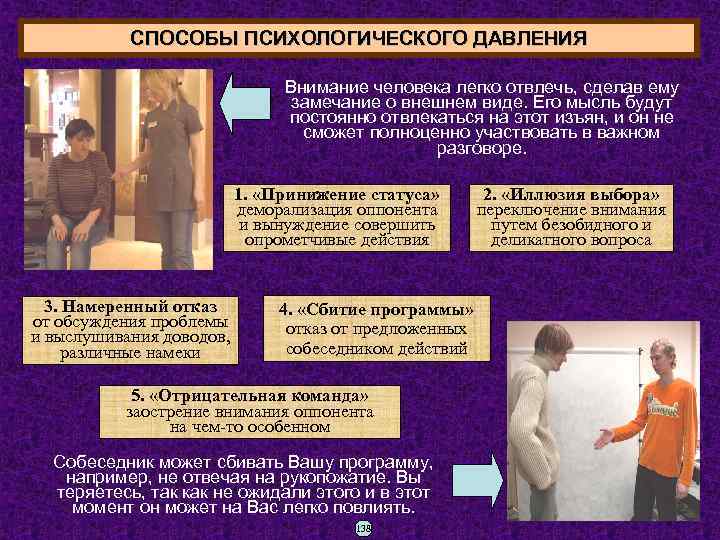 СПОСОБЫ ПСИХОЛОГИЧЕСКОГО ДАВЛЕНИЯ

Внимание человека легко отвлечь, сделав ему замечание о внешнем виде. Его мысль будут постоянно отвлекаться на этот изъян, и он не сможет полноценно участвовать в важном разговоре.

1. «Принижение статуса» деморализация оппонента и вынуждение совершить опрометчивые действия

2. «Иллюзия выбора» переключение внимания путем безобидного и деликатного вопроса

3. Намеренный отказ от обсуждения проблемы и выслушивания доводов, различные намеки

4. «Сбитие программы» отказ от предложенных собеседником действий

5. «Отрицательная команда» заострение внимания оппонента на чем-то особенном

Собеседник может сбивать Вашу программу, например, не отвечая на рукопожатие. Вы теряетесь, так как не ожидали этого и в этот момент он может на Вас легко повлиять.

138